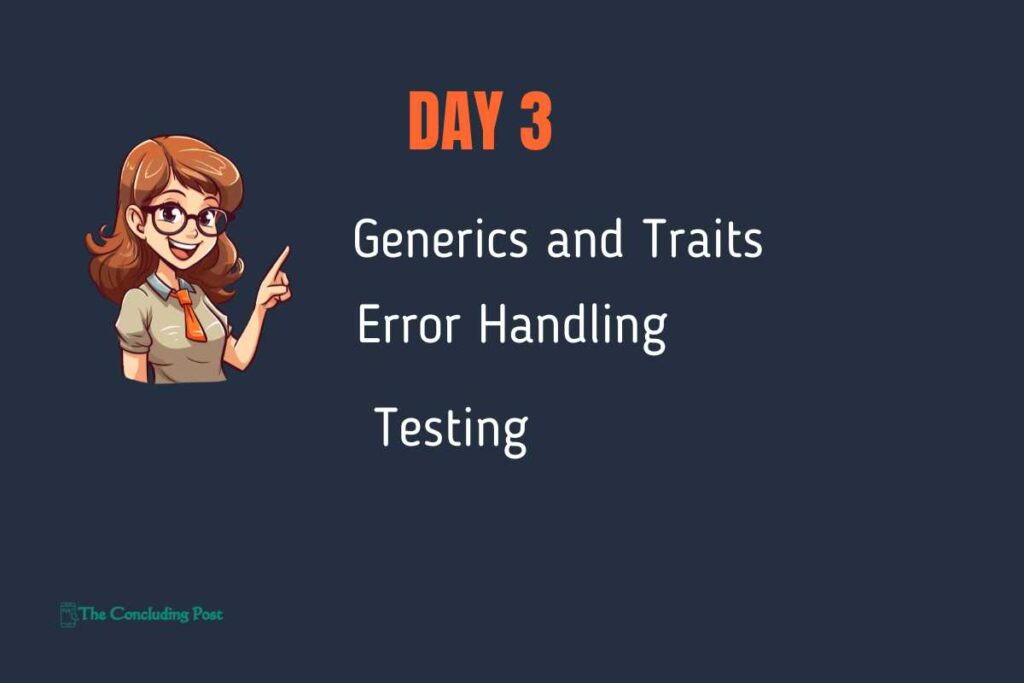 DAY 3

Generics and Traits

Error Handling

Testing

The Concluding Post